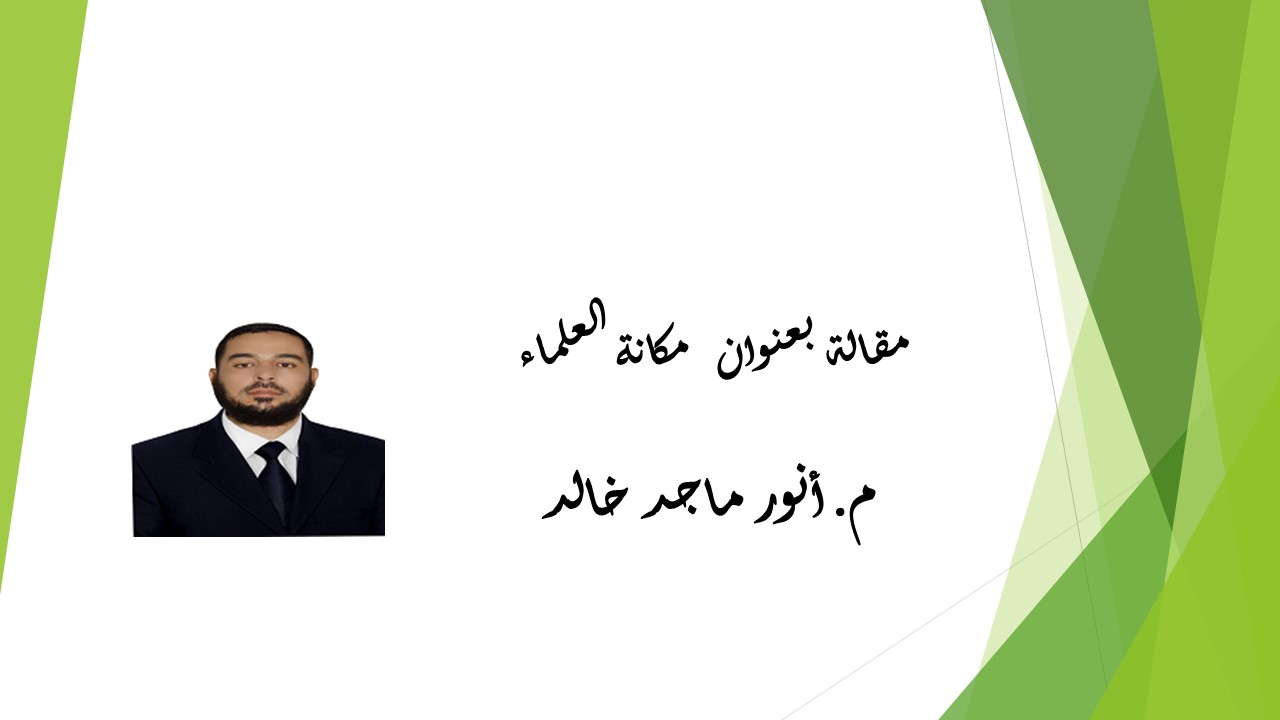 مقالة بعنوان مكانة العلماء

م. أنور ماجد خالد